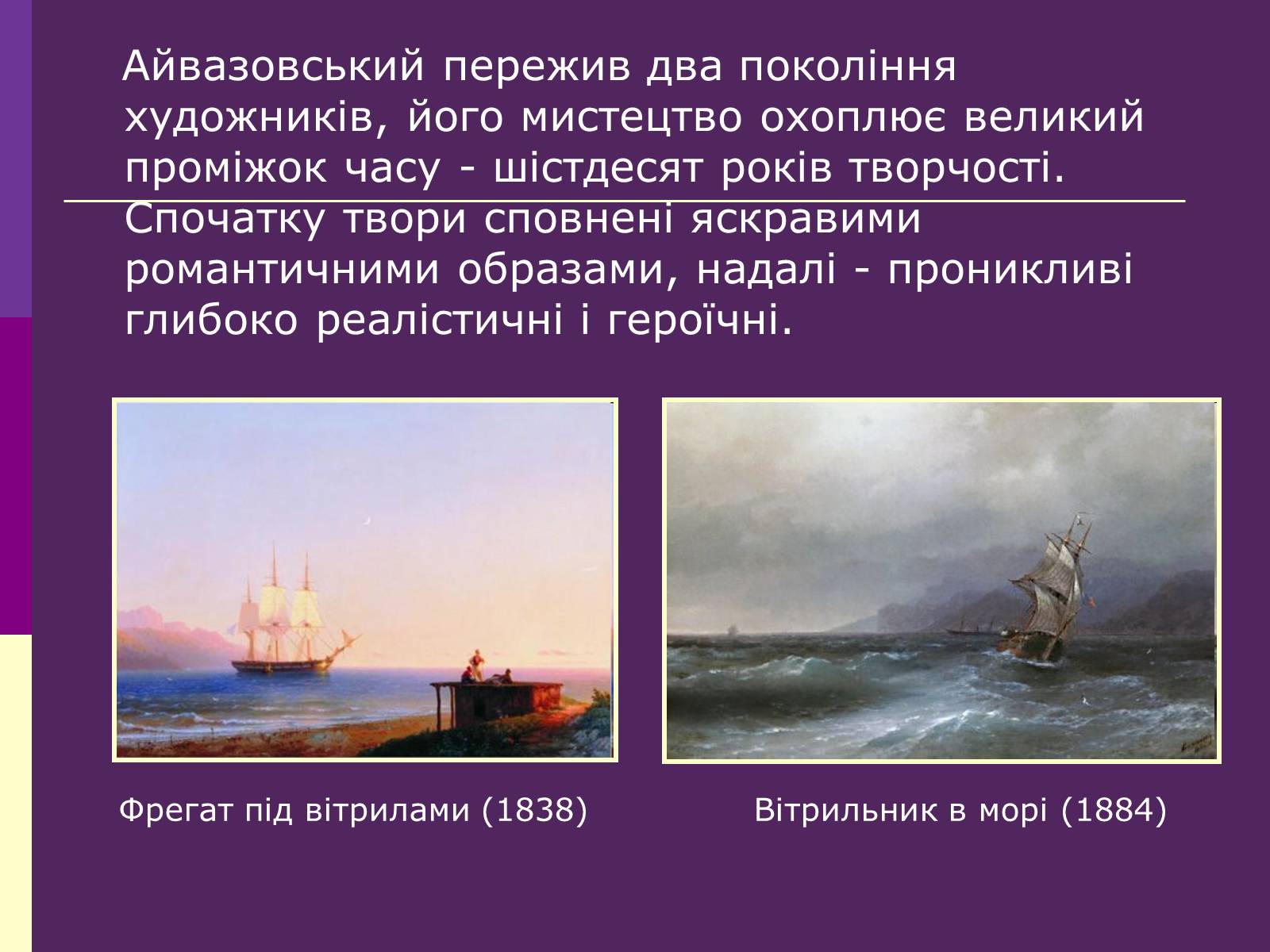 Айвазовський пережив два покоління художників, його мистецтво охоплює великий проміжок часу - шістдесят років творчості. Спочатку твори сповнені яскравими романтичними образами, надалі - проникливі глибоко реалістичні і героїчні.

Фрегат під вітрилами (1838)

Вітрильник в морі (1884)